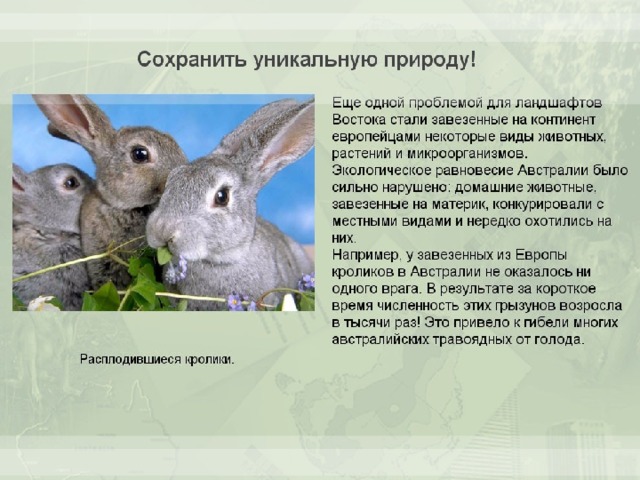 Сохранить уникальную природу!

Еще одной проблемой для ландшафтов Востока стали завезенные на континент европейцами некоторые виды животных, растений и микроорганизмов.
Экологическое равновесие Австралии было сильно нарушено: домашние животные, завезенные на материк, конкурировали с местными видами и нередко охотились на них.
Например, у завезенных из Европы кроликов в Австралии не оказалось ни одного врага. В результате за короткое время численность этих грызунов возросла в тысячи раз! Это привело к гибели многих австралийских травоядных от голода.

Расплодившиеся кролики.